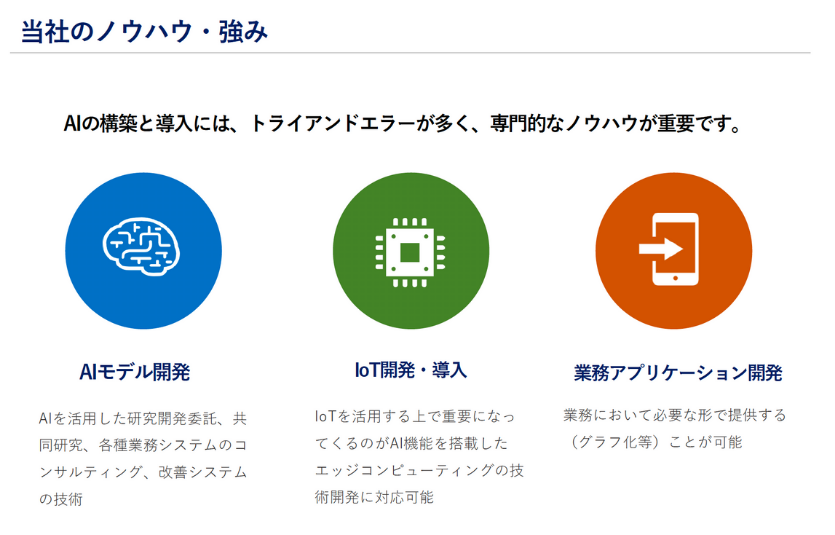 当社のノウハウ・強み

AIの構築と導入には、トライアンドエラーが多く、専門的なノウハウが重要です。

AIモデル開発

AIを活用した研究開発委託、共同研究、各種業務システムのコンサルティング、改善システムの技術

IoT開発・導入

IoTを活用する上で重要になってくるのがAI機能を搭載したエッジコンピューティングの技術開発に対応可能

業務アプリケーション開発

業務において必要な形で提供する（グラフ化等）ことが可能